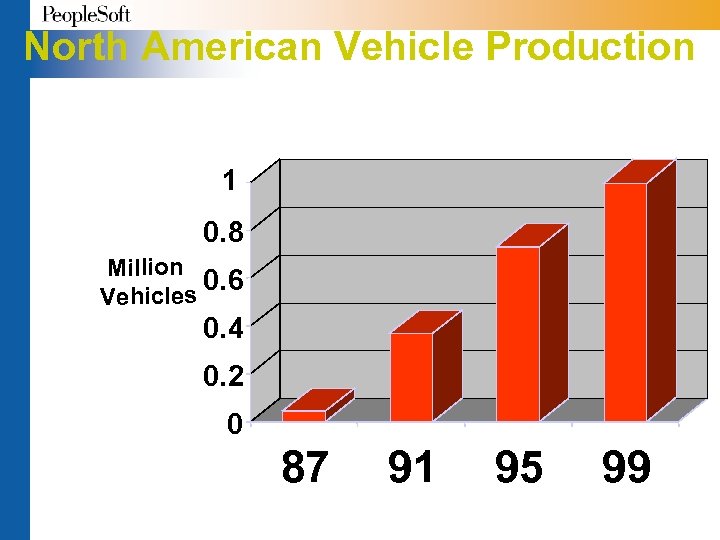 PeopleSoft

North American Vehicle Production

Million Vehicles

1
0.8
0.6
0.4
0.2
0

87 91 95 99